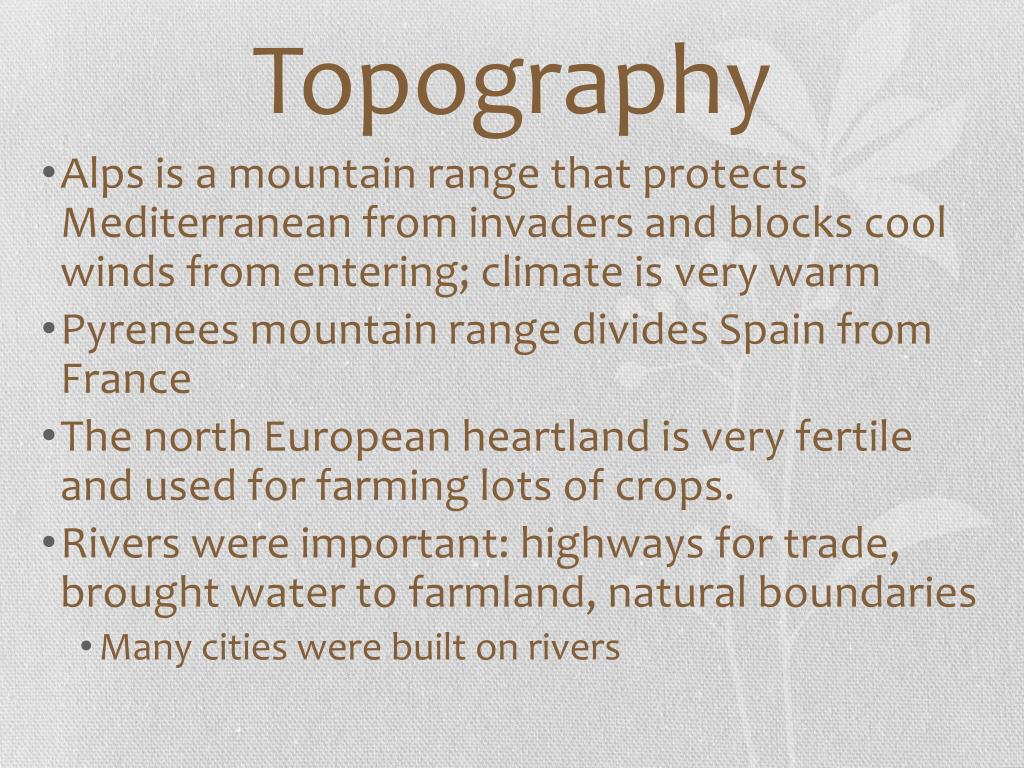 Topography

• Alps is a mountain range that protects Mediterranean from invaders and blocks cool winds from entering; climate is very warm
• Pyrenees mountain range divides Spain from France
• The north European heartland is very fertile and used for farming lots of crops.
• Rivers were important: highways for trade, brought water to farmland, natural boundaries
  • Many cities were built on rivers